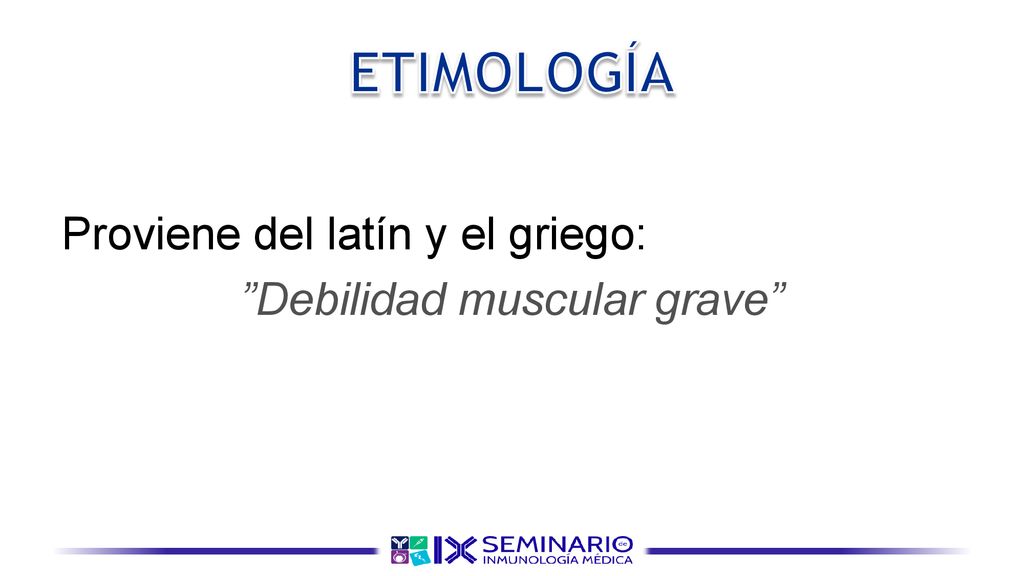 ETIMOLOGÍA

Proviene del latín y el griego:
”Debilidad muscular grave”

IX SEMINARIO de INMUNOLOGÍA MÉDICA